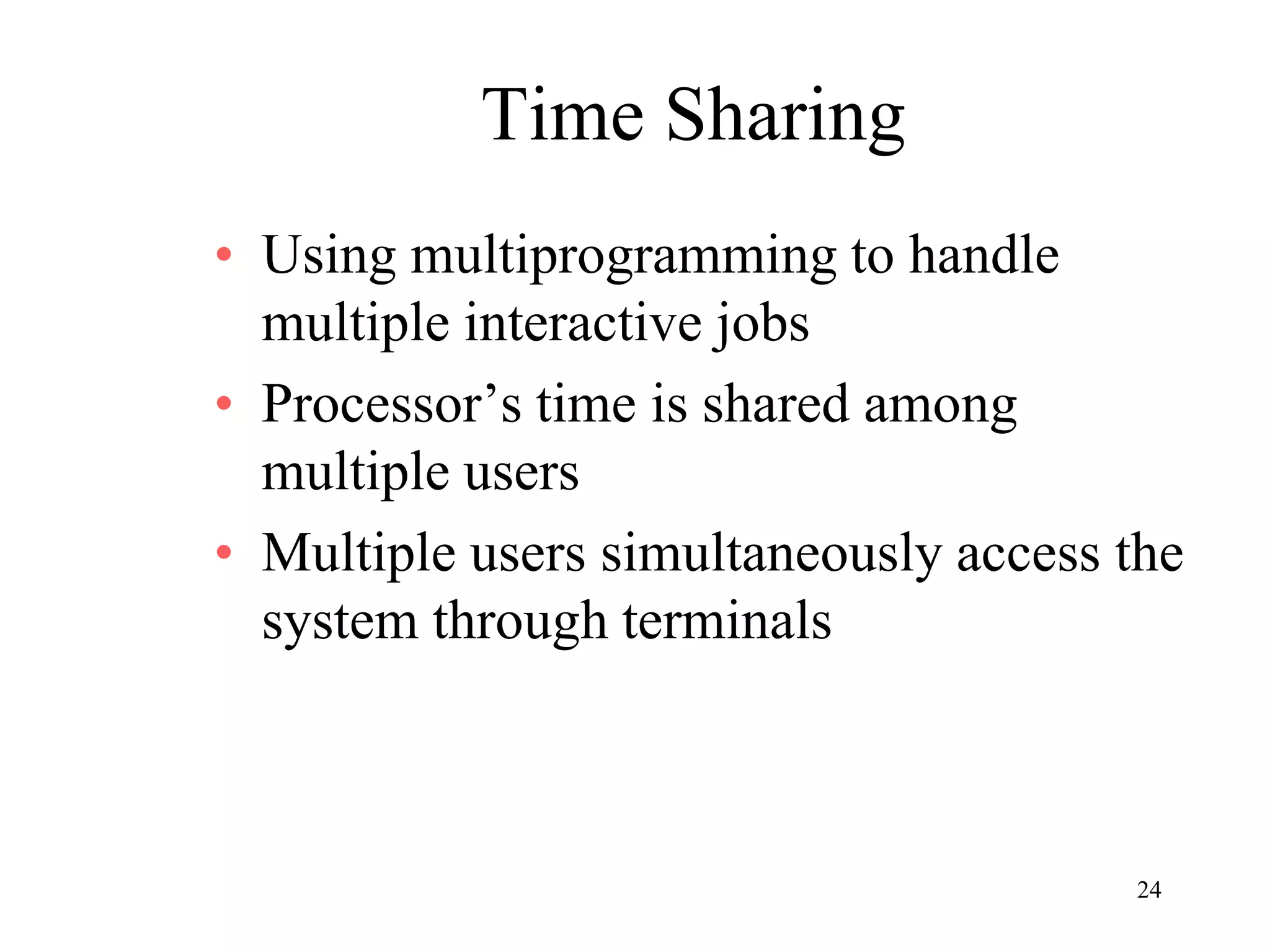 Time Sharing

• Using multiprogramming to handle multiple interactive jobs
• Processor’s time is shared among multiple users
• Multiple users simultaneously access the system through terminals

24